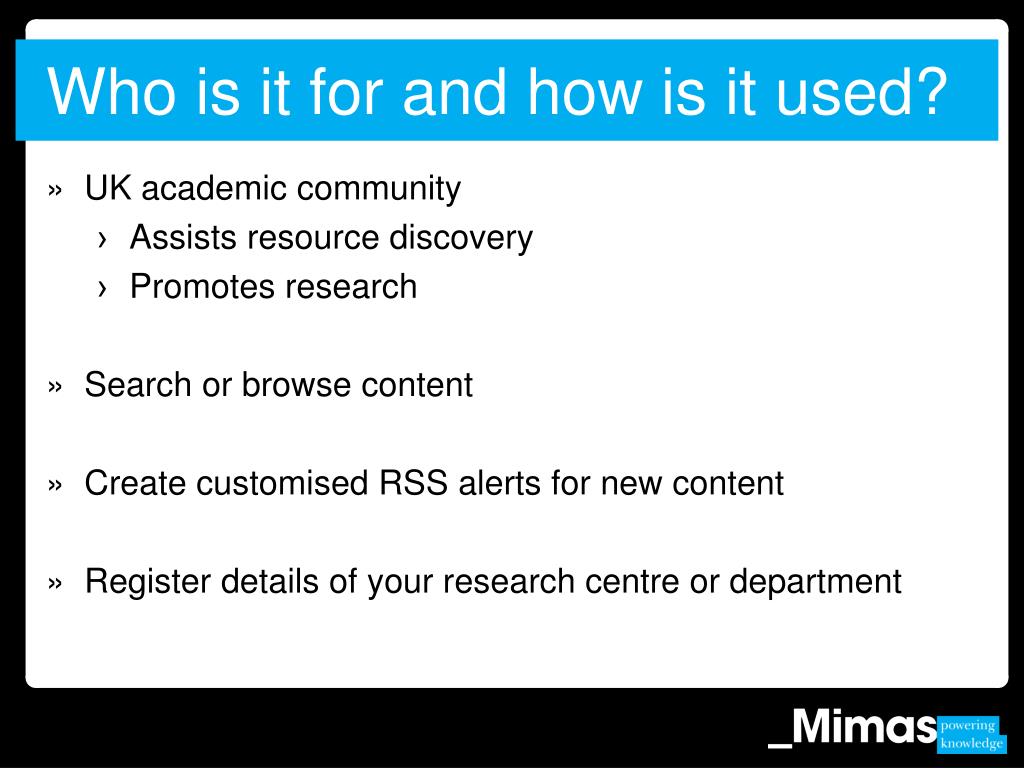 Who is it for and how is it used?

» UK academic community
› Assists resource discovery
› Promotes research

» Search or browse content

» Create customised RSS alerts for new content

» Register details of your research centre or department

_Mimas powering knowledge